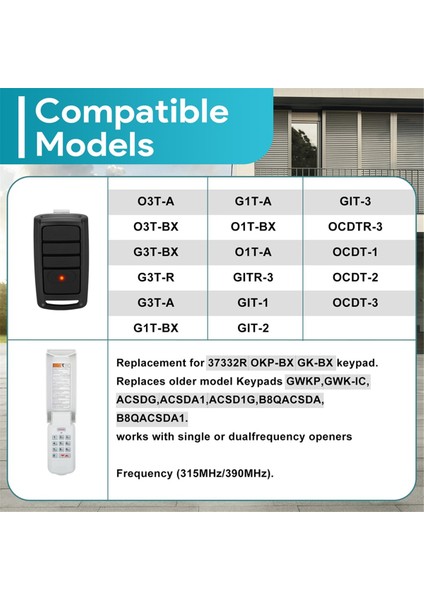 Compatible Models

| O3T-A | G1T-A | GIT-3 |
|---|---|---|
| O3T-BX | O1T-BX | OCDTR-3 |
| G3T-BX | O1T-A | OCDT-1 |
| G3T-R | GITR-3 | OCDT-2 |
| G3T-A | GIT-1 | OCDT-3 |
| G1T-BX | GIT-2 | |

Replacement for 37332R OKP-BX GK-BX keypad. Replaces older model Keypads GWKP,GWK-IC, ACSDG,ACSDA1,ACSD1G,B8QACSDA, B8QACSDA1.
works with single or dualfrequency openers

Frequency (315MHz/390MHz).